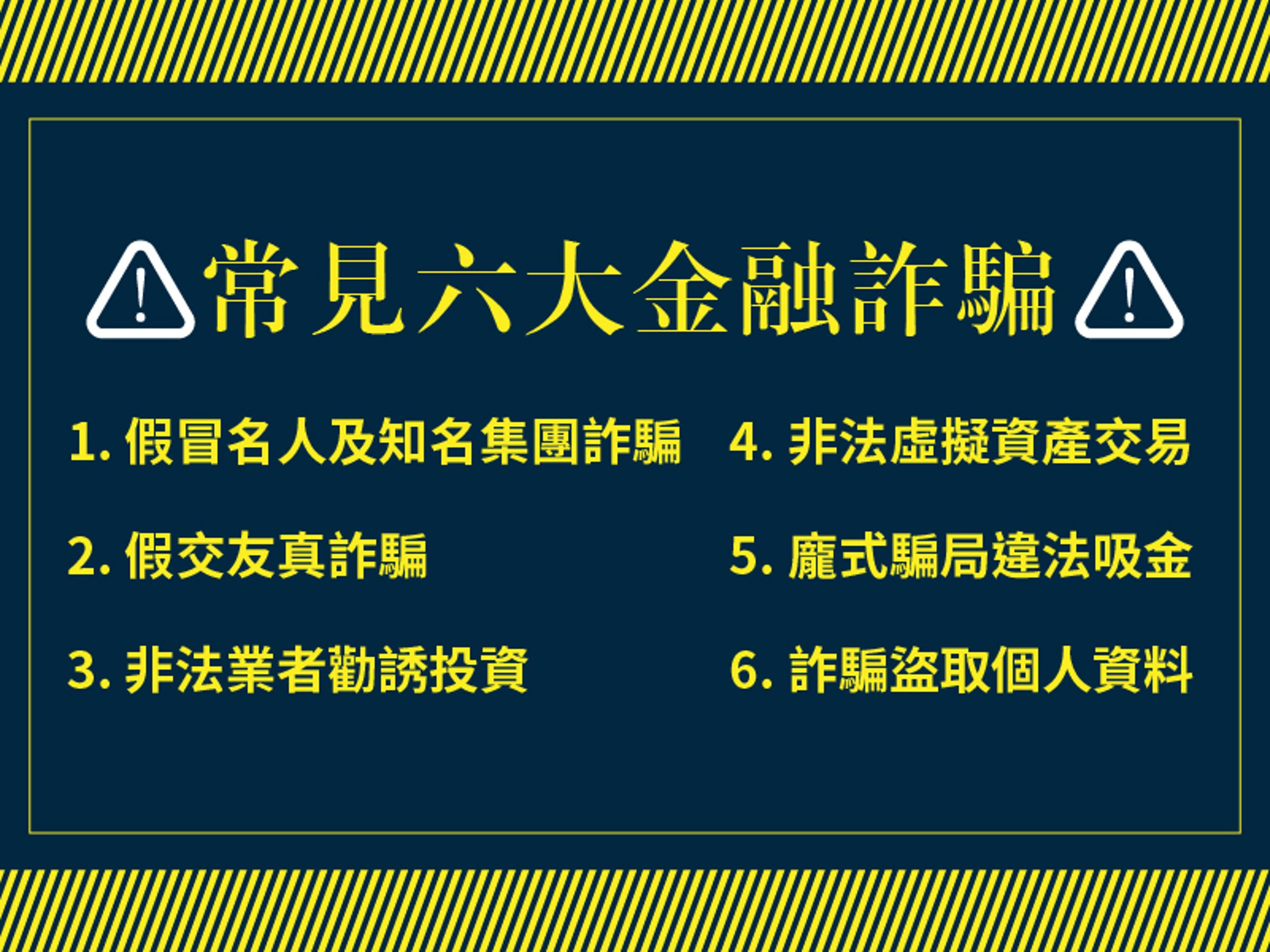 常見六大金融詐騙

1.假冒名人及知名集團詐騙

2.假交友真詐騙

3.非法業者勸誘投資

4.非法虛擬資產交易

5.龐式騙局違法吸金

6.詐騙盜取個人資料